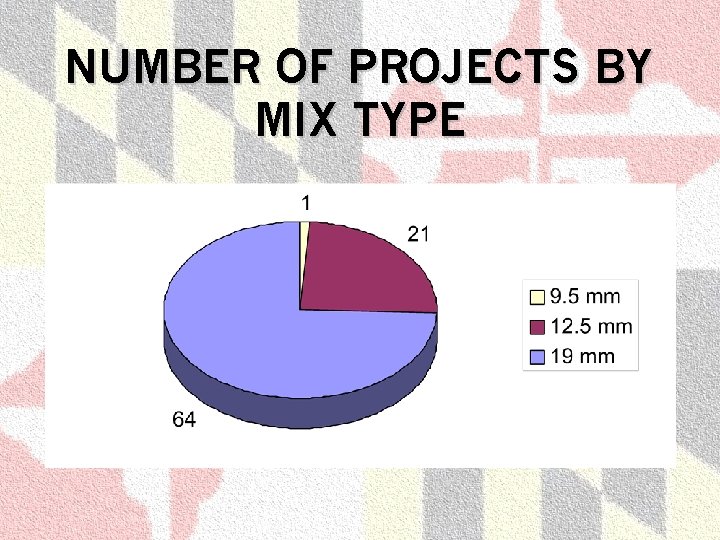 NUMBER OF PROJECTS BY MIX TYPE

1

21

64

9.5 mm
12.5 mm
19 mm